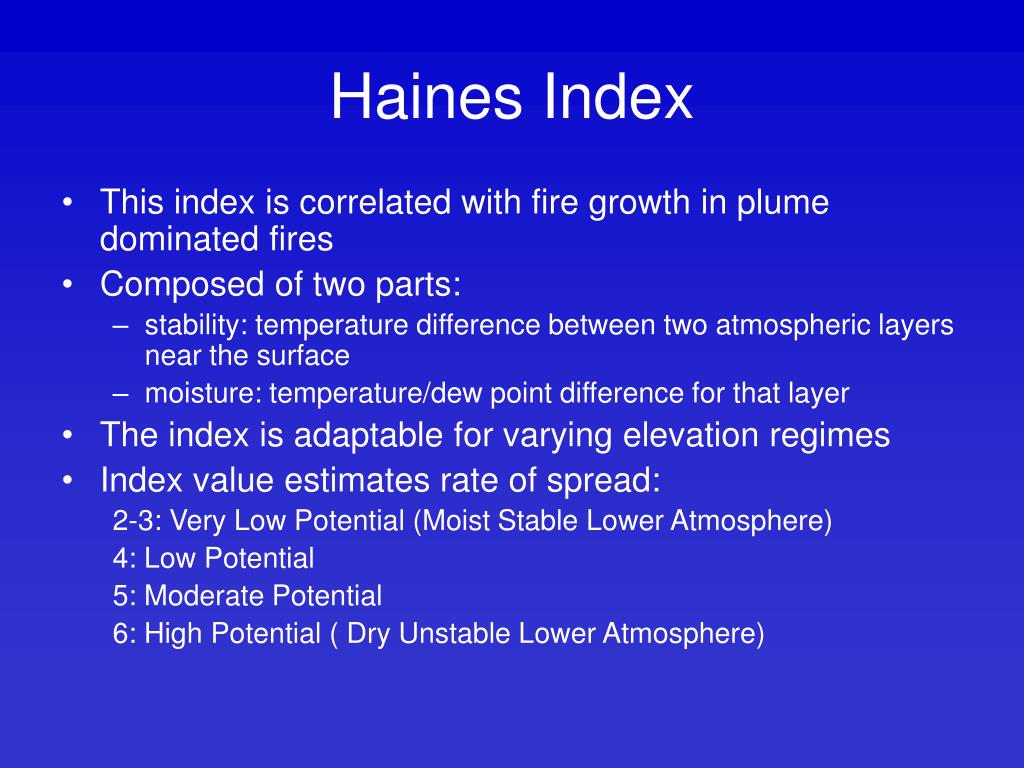 Haines Index

• This index is correlated with fire growth in plume dominated fires
• Composed of two parts:
– stability: temperature difference between two atmospheric layers near the surface
– moisture: temperature/dew point difference for that layer
• The index is adaptable for varying elevation regimes
• Index value estimates rate of spread:
2-3: Very Low Potential (Moist Stable Lower Atmosphere)
4: Low Potential
5: Moderate Potential
6: High Potential ( Dry Unstable Lower Atmosphere)